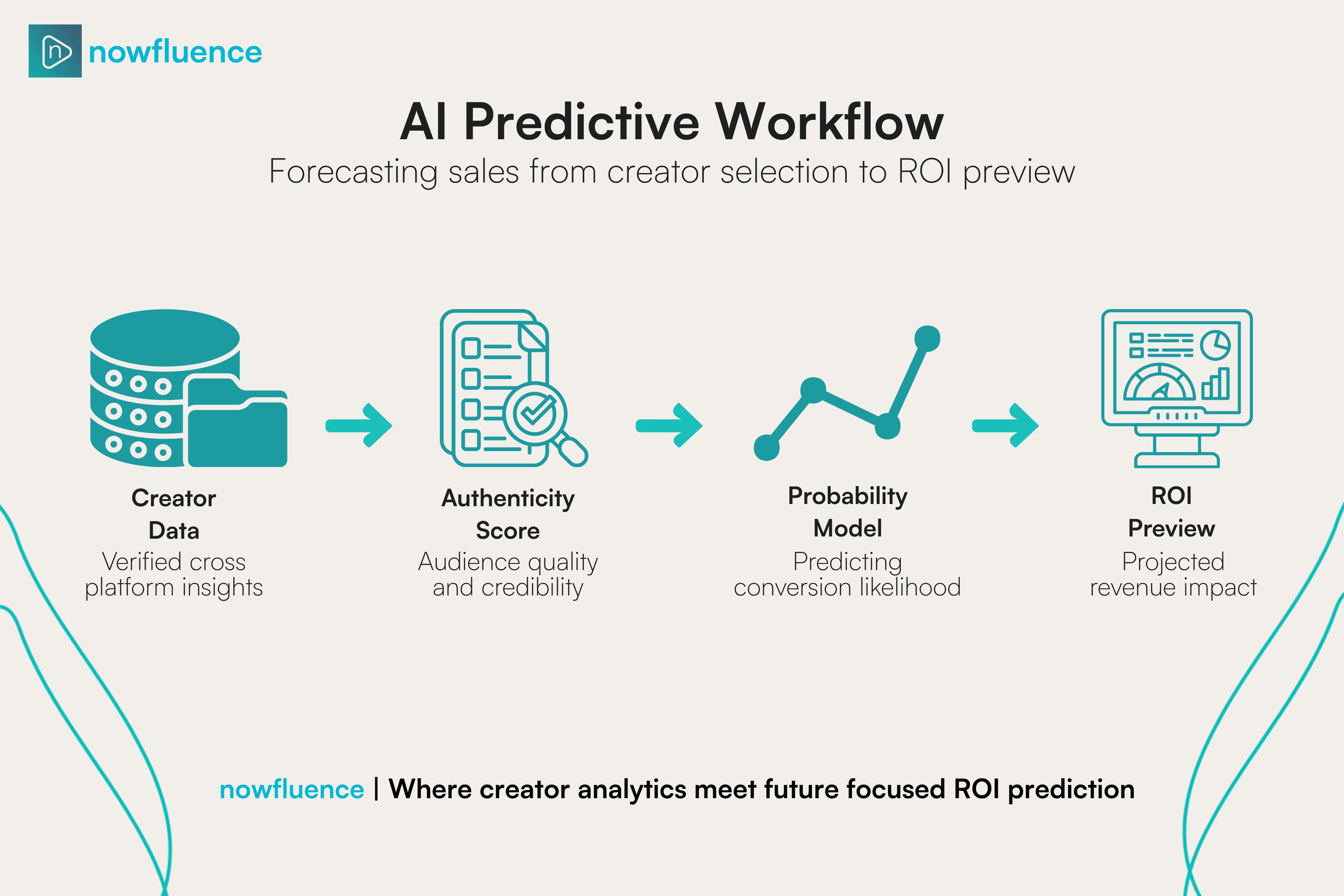 nowfluence

AI Predictive Workflow

Forecasting sales from creator selection to ROI preview

Creator Data
Verified cross platform insights

Authenticity Score
Audience quality and credibility

Probability Model
Predicting conversion likelihood

ROI Preview
Projected revenue impact

nowfluence | Where creator analytics meet future focused ROI prediction